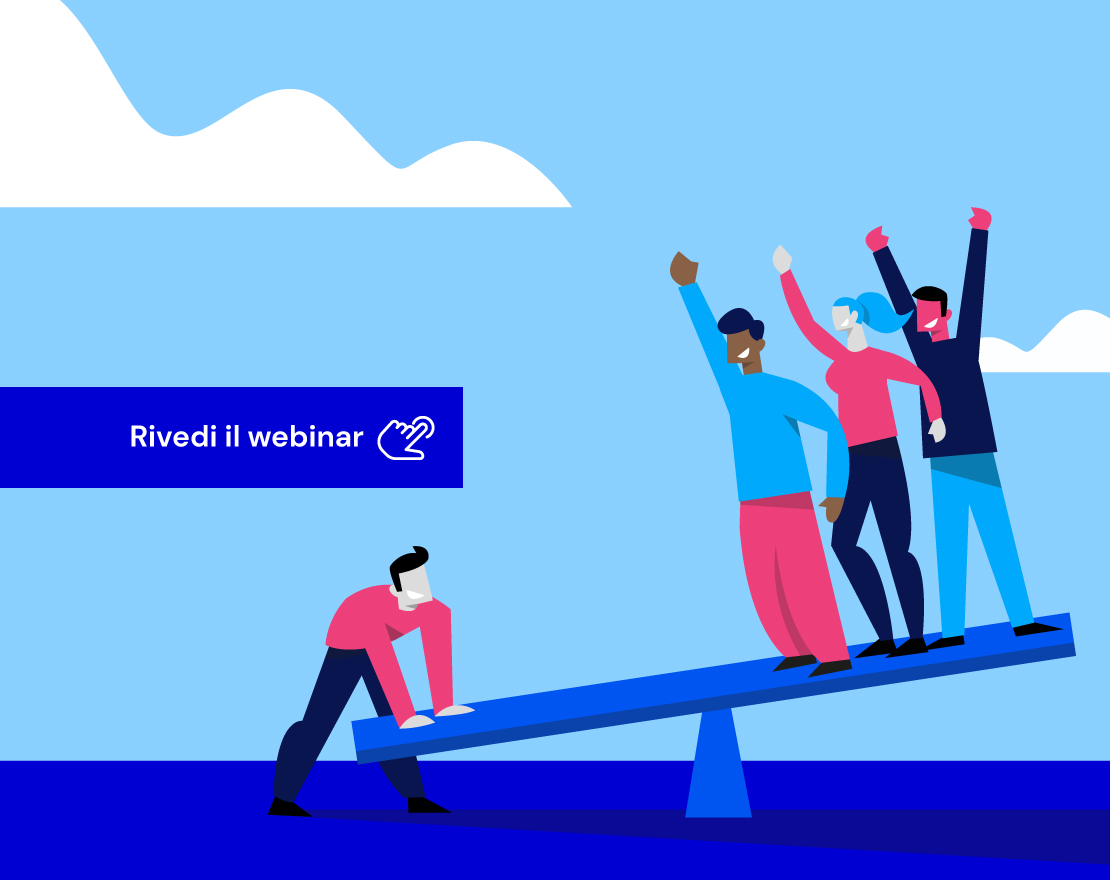 Rivedi il webinar